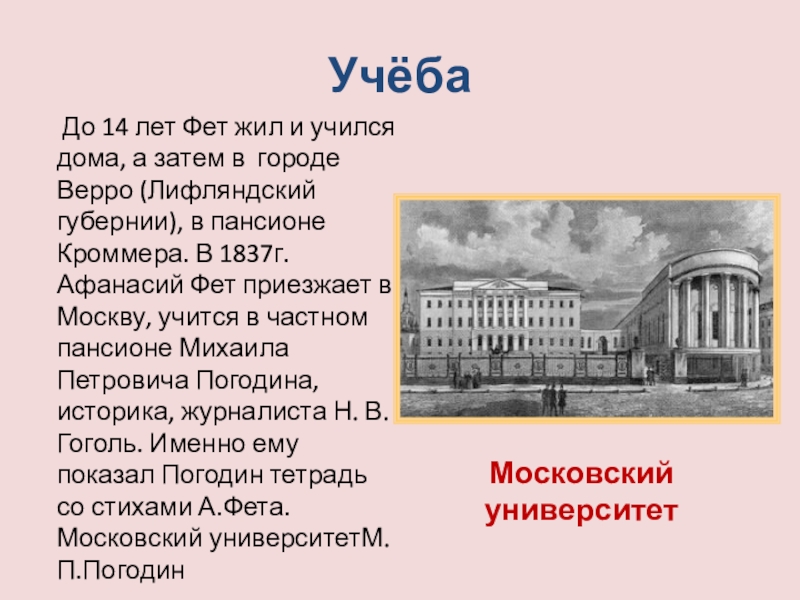 Учёба

До 14 лет Фет жил и учился дома, а затем в городе Верро (Лифляндский губернии), в пансионе Кроммера. В 1837г. Афанасий Фет приезжает в Москву, учится в частном пансионе Михаила Петровича Погодина, историка, журналиста Н. В. Гоголь. Именно ему показал Погодин тетрадь со стихами А.Фета. Московский университетМ. П.Погодин

Московский университет